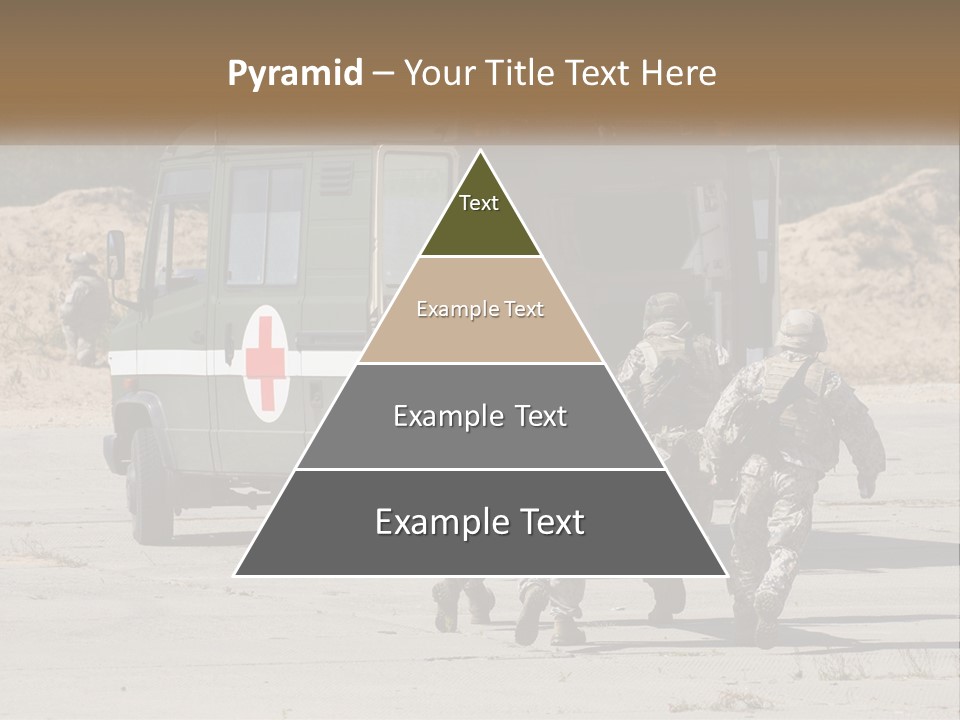 Pyramid – Your Title Text Here

Text

Example Text

Example Text

Example Text